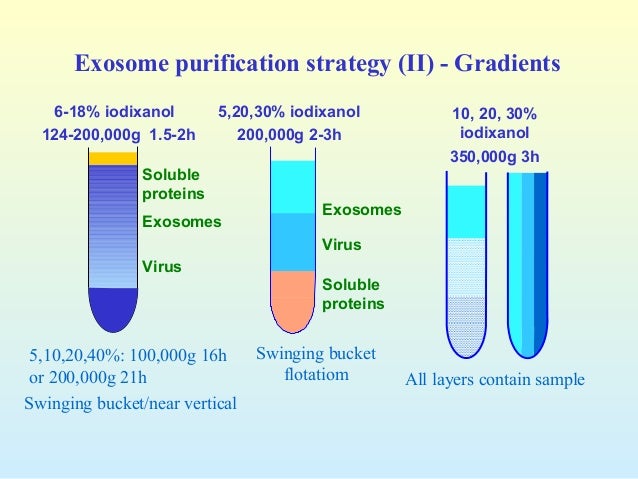 Exosome purification strategy (II) - Gradients

6-18% iodixanol
124-200,000g 1.5-2h

Soluble proteins
Exosomes
Virus

5,10,20,40%: 100,000g 16h or 200,000g 21h
Swinging bucket/near vertical

5,20,30% iodixanol
200,000g 2-3h

Exosomes
Virus
Soluble proteins

Swinging bucket flotatiom

10, 20, 30% iodixanol
350,000g 3h

All layers contain sample